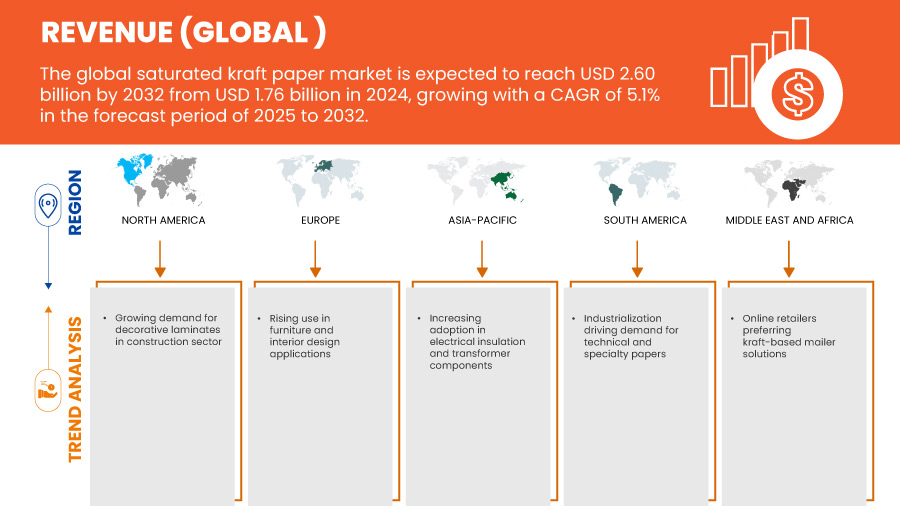 REVENUE (GLOBAL )

The global saturated kraft paper market is expected to reach USD 2.60 billion by 2032 from USD 1.76 billion in 2024, growing with a CAGR of 5.1% in the forecast period of 2025 to 2032.

REGION

NORTH AMERICA

EUROPE

ASIA-PACIFIC

SOUTH AMERICA

MIDDLE EAST AND AFRICA

TREND ANALYSIS

• Growing demand for decorative laminates in construction sector

• Rising use in furniture and interior design applications

• Increasing adoption in electrical insulation and transformer components

• Industrialization driving demand for technical and specialty papers

• Online retailers preferring kraft-based mailer solutions